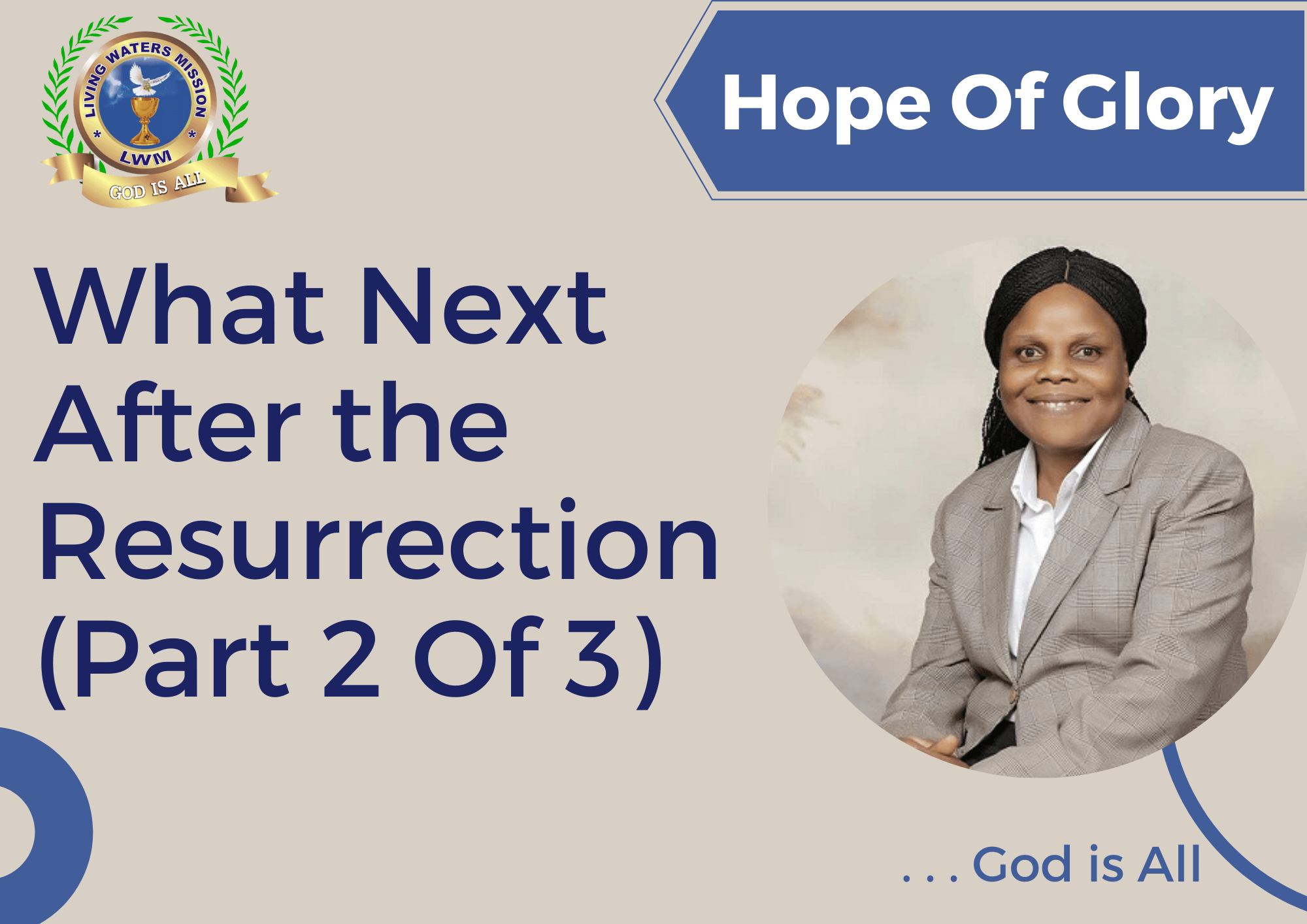 LIVING WATERS MISSION
LWM
GOD IS ALL

Hope Of Glory

What Next After the Resurrection (Part 2 Of 3)

. . . God is All